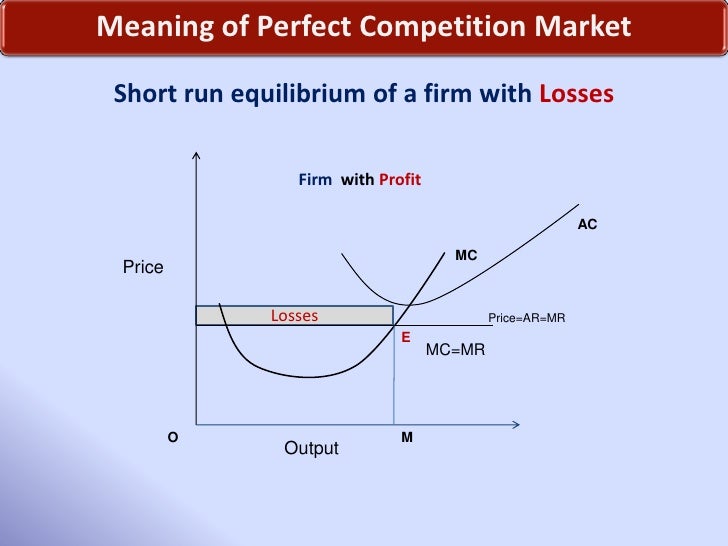 Meaning of Perfect Competition Market

Short run equilibrium of a firm with Losses

Firm with Profit

AC

MC

Price

Losses

Price=AR=MR

E

MC=MR

O

M

Output